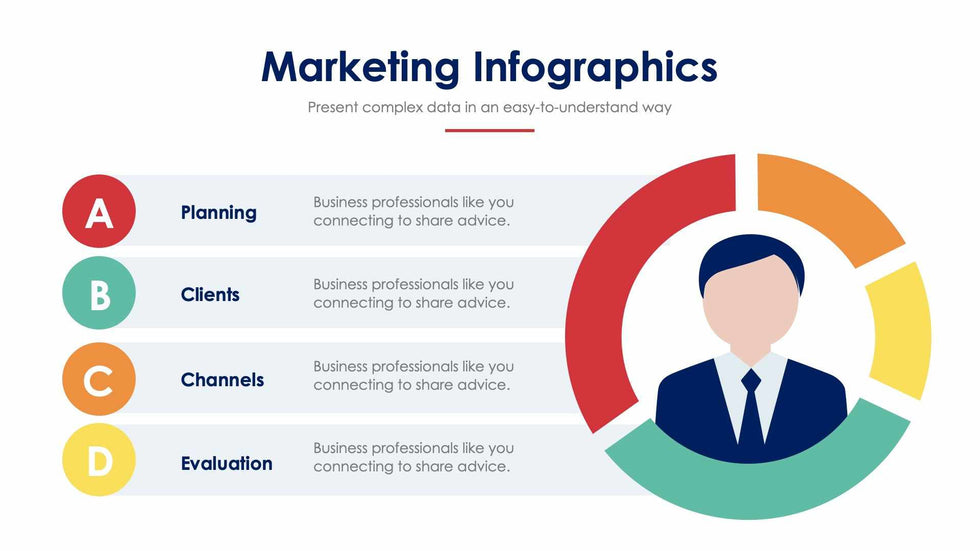 Marketing Infographics

Present complex data in an easy-to-understand way

A Planning Business professionals like you connecting to share advice.

B Clients Business professionals like you connecting to share advice.

C Channels Business professionals like you connecting to share advice.

D Evaluation Business professionals like you connecting to share advice.